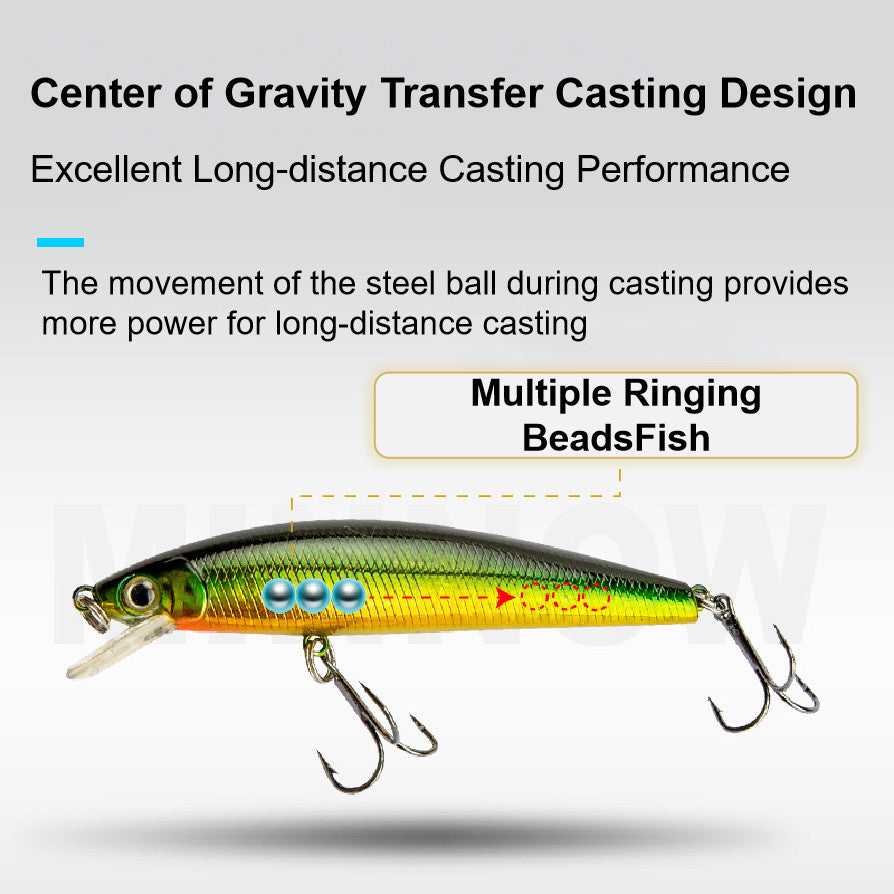 Center of Gravity Transfer Casting Design

Excellent Long-distance Casting Performance

The movement of the steel ball during casting provides more power for long-distance casting

Multiple Ringing BeadsFish

MINNOW